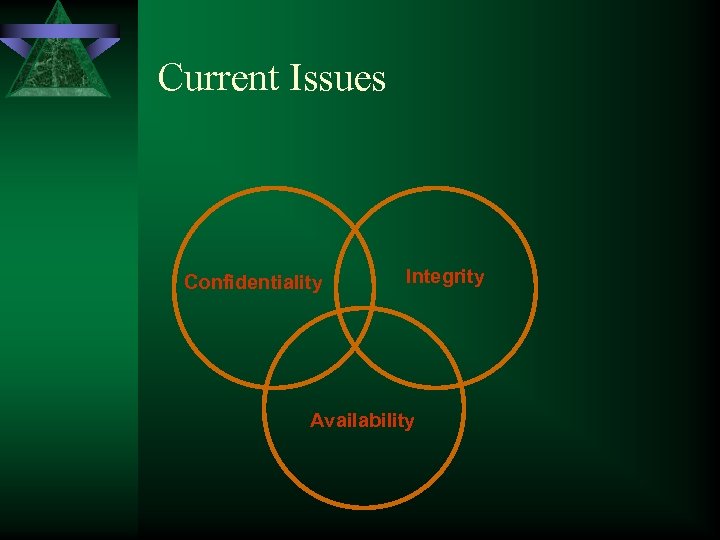 Current Issues

Confidentiality

Integrity

Availability